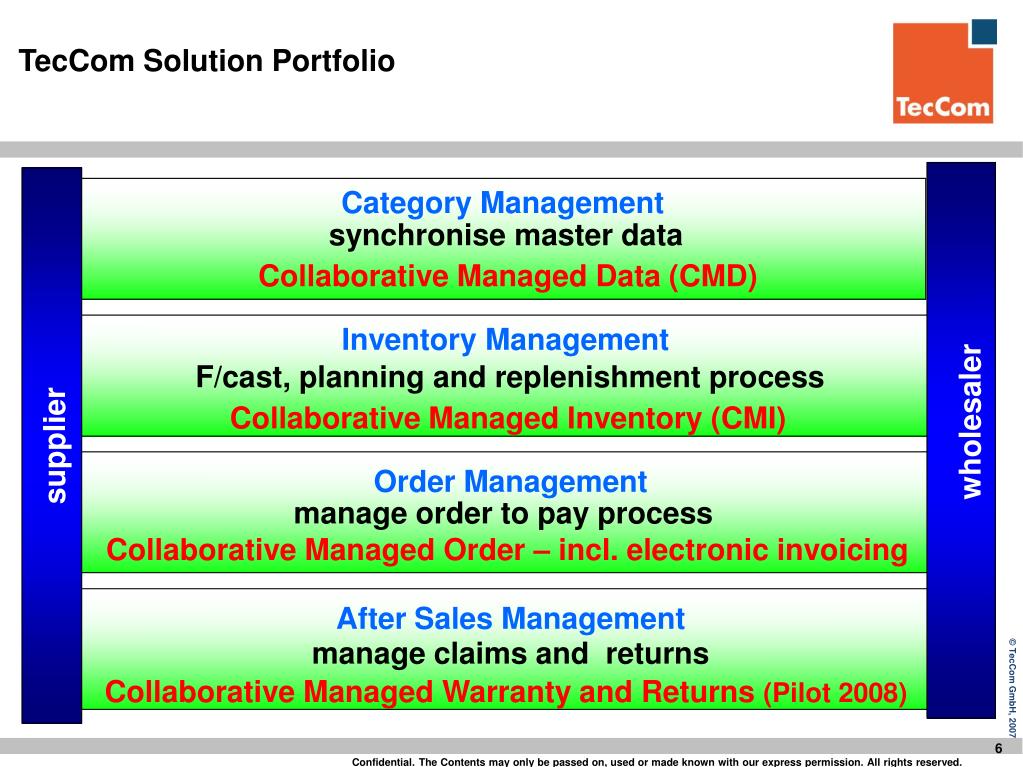 TecCom Solution Portfolio

TecCom

supplier

Category Management
synchronise master data
Collaborative Managed Data (CMD)

Inventory Management
F/cast, planning and replenishment process
Collaborative Managed Inventory (CMI)

Order Management
manage order to pay process
Collaborative Managed Order – incl. electronic invoicing

After Sales Management
manage claims and returns
Collaborative Managed Warranty and Returns (Pilot 2008)

wholesaler

© TecCom GmbH, 2007

6

Confidential. The Contents may only be passed on, used or made known with our express permission. All rights reserved.